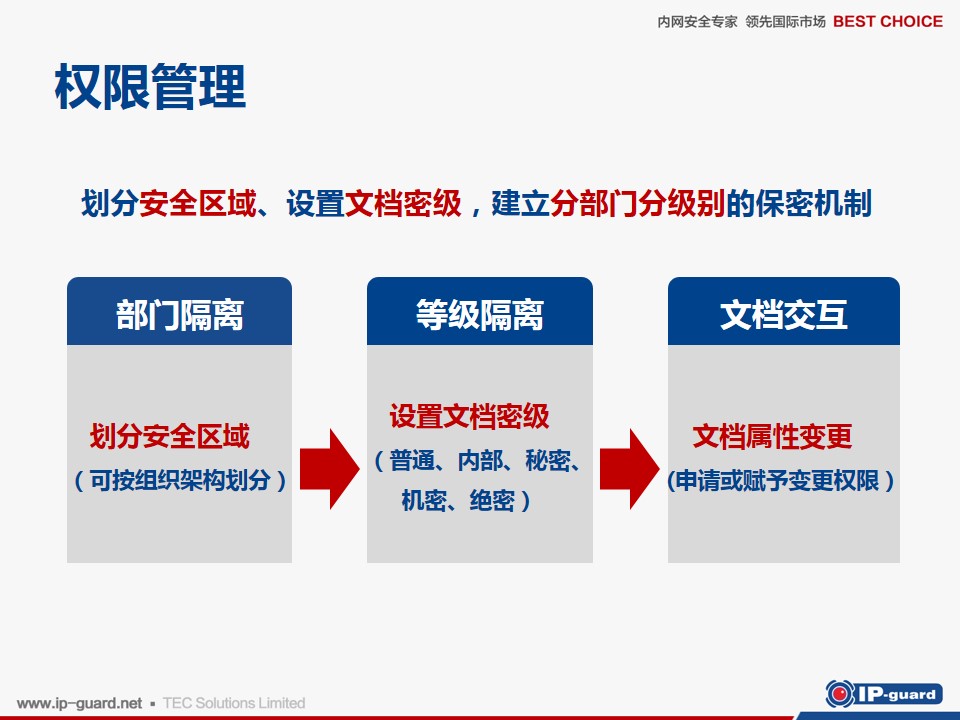 内网安全专家 领先国际市场 BEST CHOICE

权限管理

划分安全区域、设置文档密级，建立分部门分级别的保密机制

部门隔离

划分安全区域
（可按组织架构划分）

等级隔离

设置文档密级
（普通、内部、秘密、机密、绝密）

文档交互

文档属性变更
(申请或赋予变更权限）

www.ip-guard.net ▪ TEC Solutions Limited

IP-guard